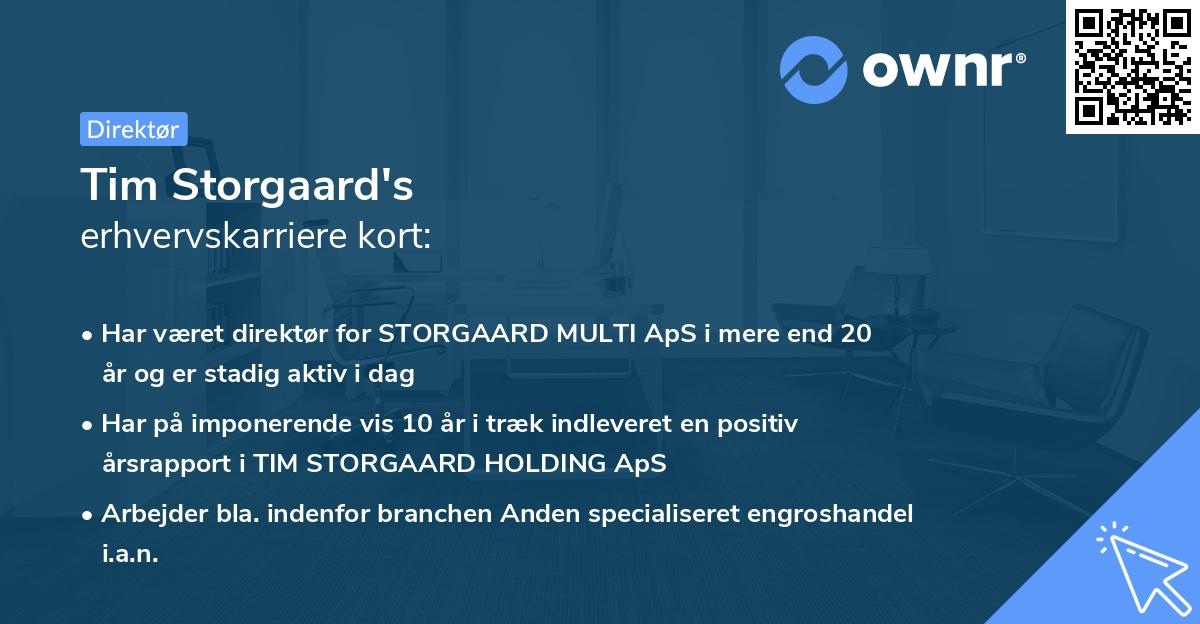 ownr®

Direktør

Tim Storgaard's
erhvervskarriere kort:

• Har været direktør for STORGAARD MULTI ApS i mere end 20 år og er stadig aktiv i dag
• Har på imponerende vis 10 år i træk indleveret en positiv årsrapport i TIM STORGAARD HOLDING ApS
• Arbejder bla. indenfor branchen Anden specialiseret engroshandel i.a.n.